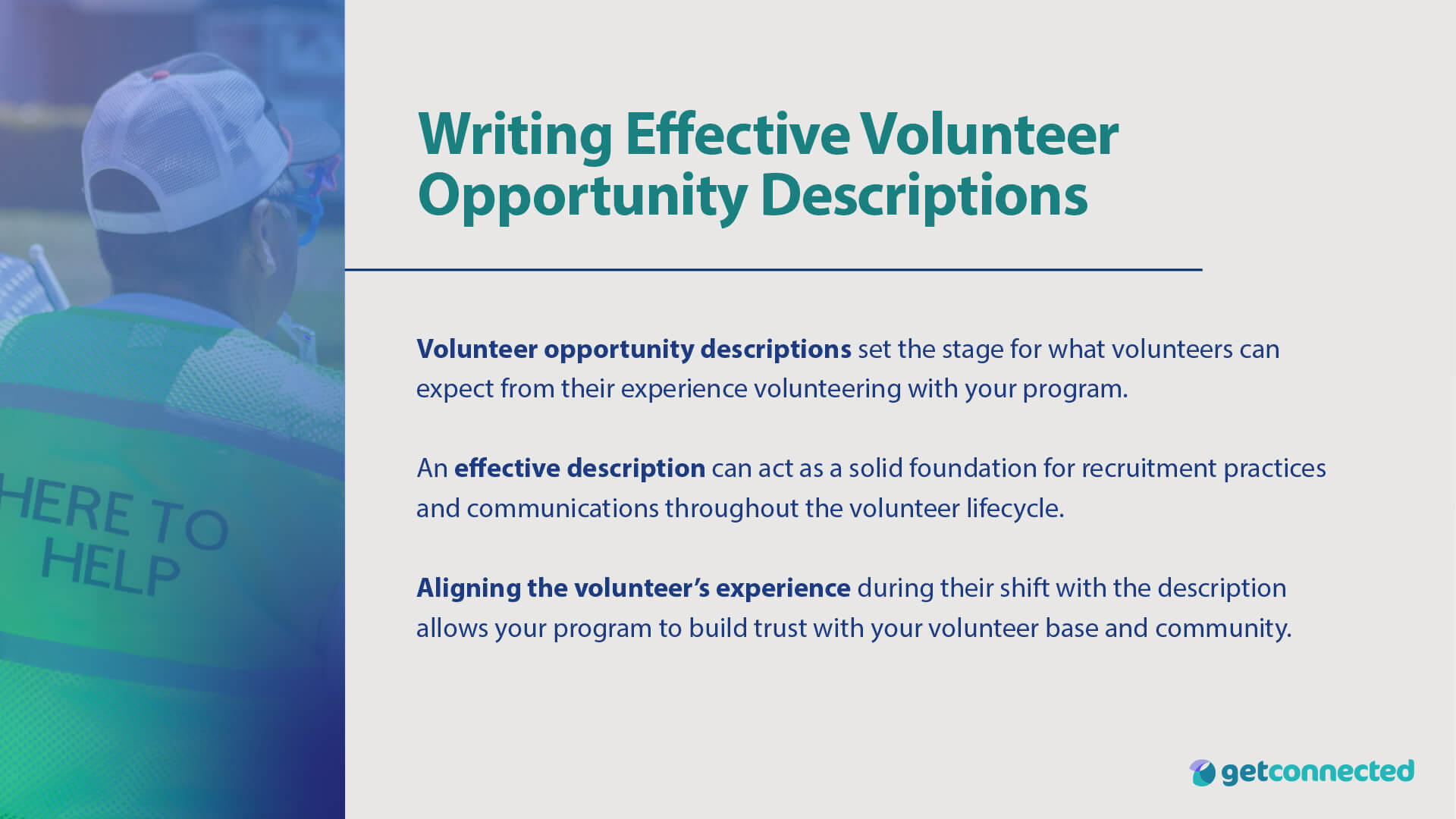 HERE TO HELP

Writing Effective Volunteer Opportunity Descriptions

Volunteer opportunity descriptions set the stage for what volunteers can expect from their experience volunteering with your program.

An effective description can act as a solid foundation for recruitment practices and communications throughout the volunteer lifecycle.

Aligning the volunteer's experience during their shift with the description allows your program to build trust with your volunteer base and community.

getconnected